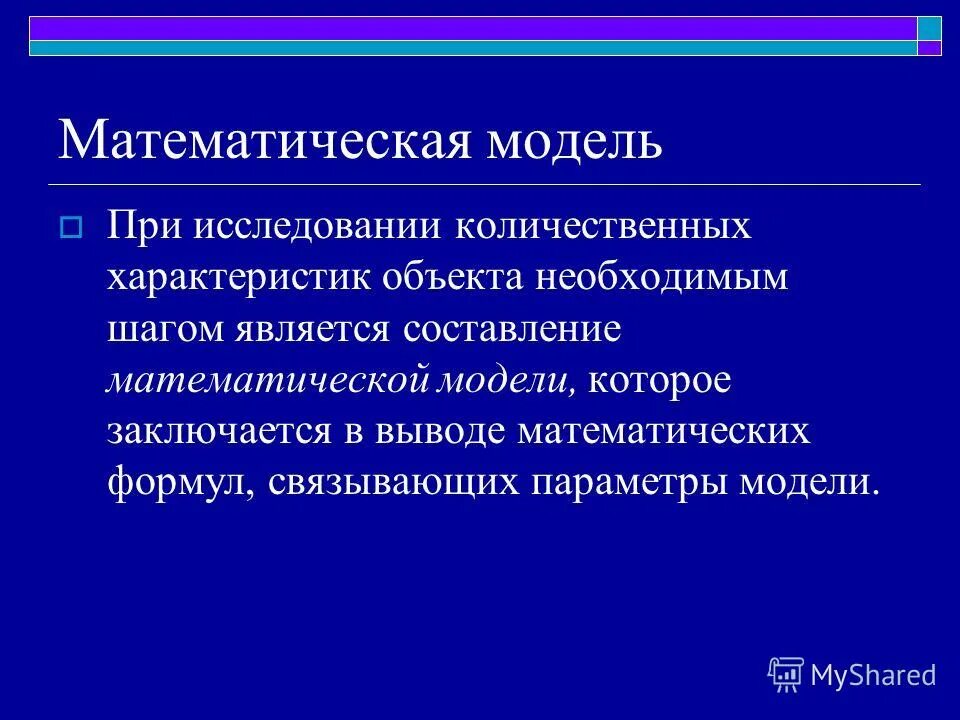 Математическая модель

При исследовании количественных характеристик объекта необходимым шагом является составление математической модели, которое заключается в выводе математических формул, связывающих параметры модели.

MyShared